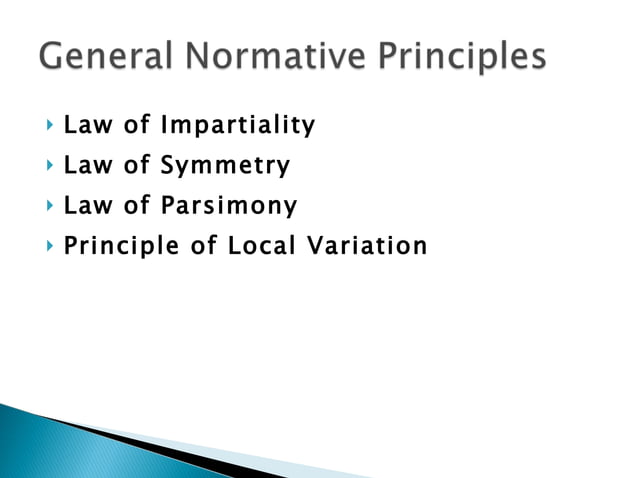 General Normative Principles

Law of Impartiality
Law of Symmetry
Law of Parsimony
Principle of Local Variation